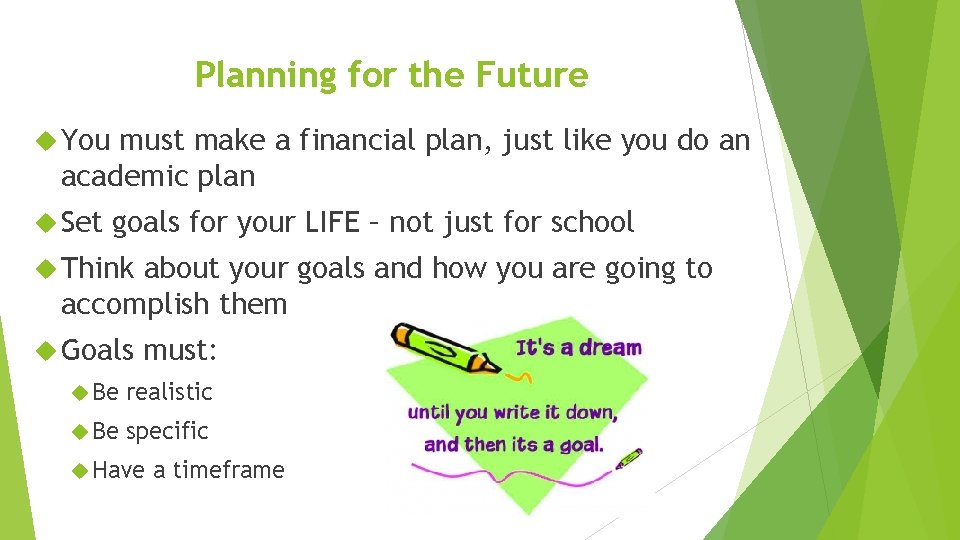 Planning for the Future

You must make a financial plan, just like you do an academic plan

Set goals for your LIFE – not just for school

Think about your goals and how you are going to accomplish them

Goals must:

Be realistic

Be specific

Have a timeframe

It's a dream

until you write it down, and then its a goal.